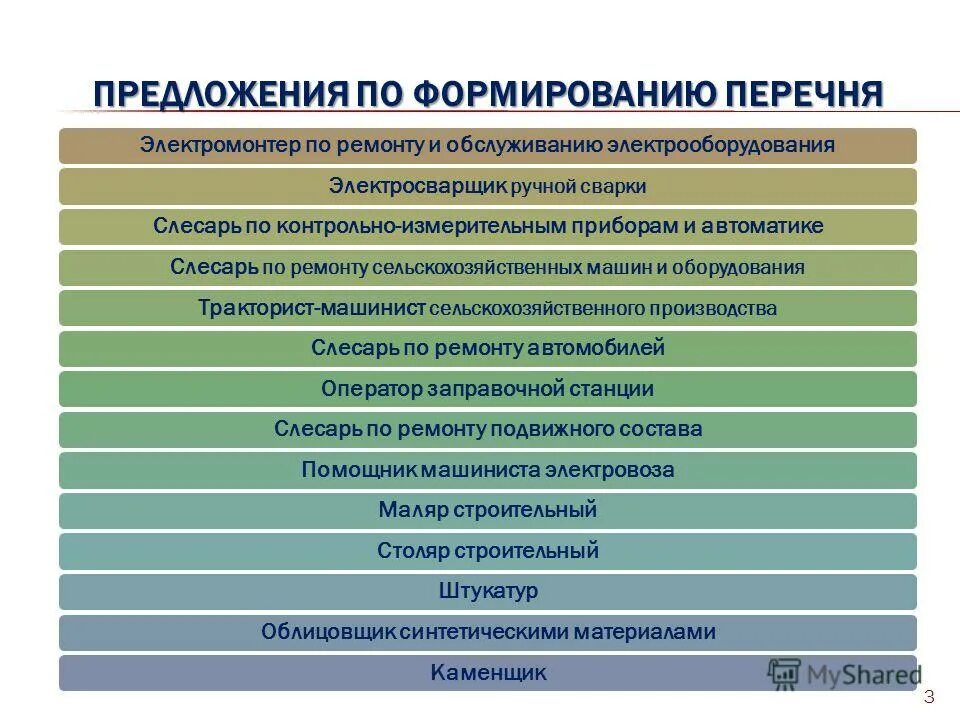 ПРЕДЛОЖЕНИЯ ПО ФОРМИРОВАНИЮ ПЕРЕЧНЯ

Электромонтер по ремонту и обслуживанию электрооборудования

Электросварщик ручной сварки

Слесарь по контрольно-измерительным приборам и автоматике

Слесарь по ремонту сельскохозяйственных машин и оборудования

Тракторист-машинист сельскохозяйственного производства

Слесарь по ремонту автомобилей

Оператор заправочной станции

Слесарь по ремонту подвижного состава

Помощник машиниста электровоза

Маляр строительный

Столяр строительный

Штукатур

Облицовщик синтетическими материалами

Каменщик

MyShared

3